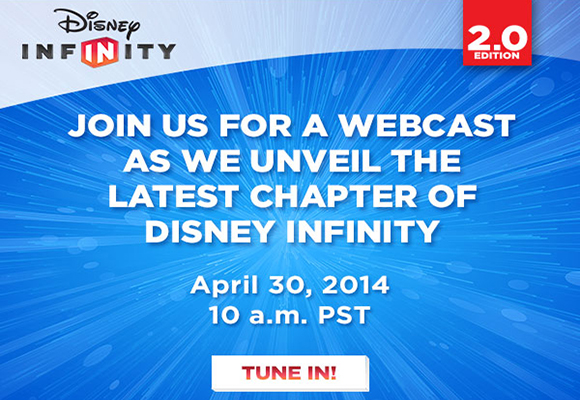 Disney
INFINITY

2.0
EDITION

JOIN US FOR A WEBCAST AS WE UNVEIL THE LATEST CHAPTER OF DISNEY INFINITY

April 30, 2014
10 a.m. PST

TUNE IN!